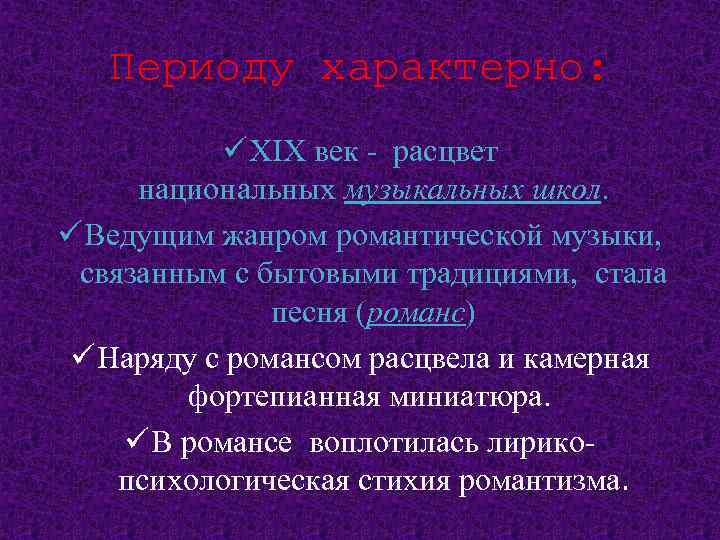 Периоду характерно:

✓XIX век - расцвет национальных музыкальных школ.

✓Ведущим жанром романтической музыки, связанным с бытовыми традициями, стала песня (романс)

✓Наряду с романсом расцвела и камерная фортепианная миниатюра.

✓В романсе воплотилась лирико-психологическая стихия романтизма.